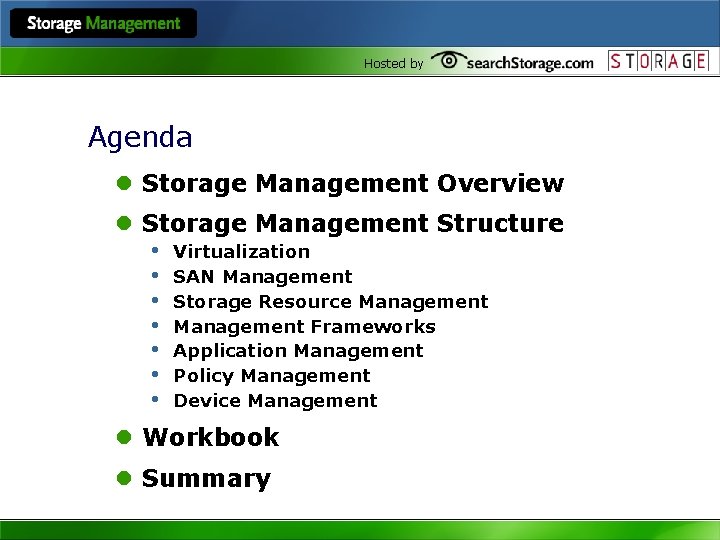 Storage Management

Hosted by searchStorage.com STORAGE

Agenda

- Storage Management Overview
- Storage Management Structure
  - Virtualization
  - SAN Management
  - Storage Resource Management
  - Management Frameworks
  - Application Management
  - Policy Management
  - Device Management
- Workbook
- Summary